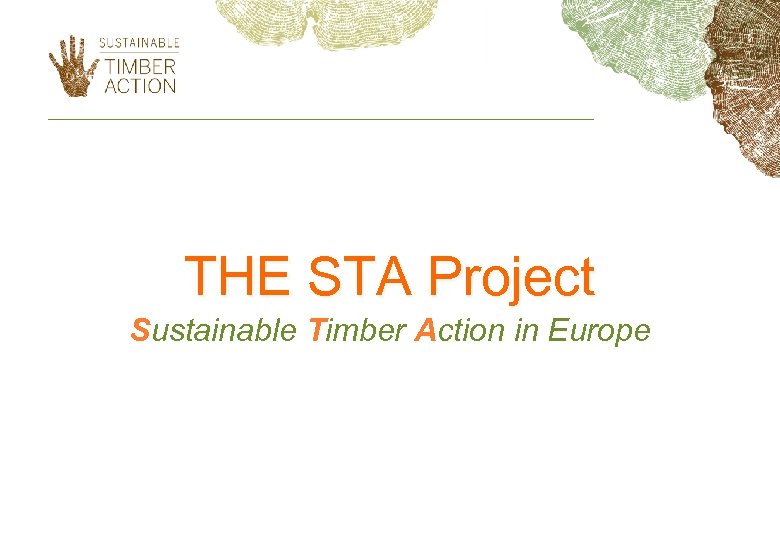 SUSTAINABLE
TIMBER
ACTION

THE STA Project

Sustainable Timber Action in Europe